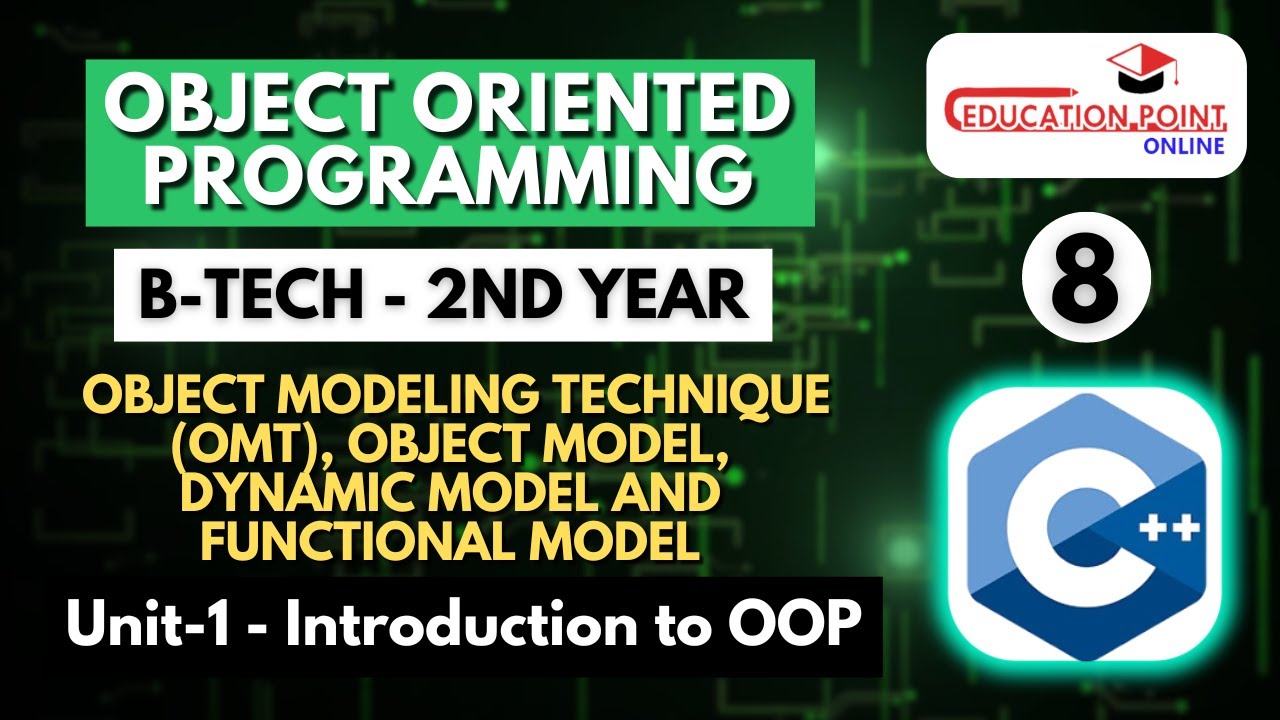 OBJECT ORIENTED PROGRAMMING

B-TECH - 2ND YEAR

OBJECT MODELING TECHNIQUE (OMT), OBJECT MODEL, DYNAMIC MODEL AND FUNCTIONAL MODEL

Unit-1 - Introduction to OOP

EDUCATION POINT ONLINE

8

C++